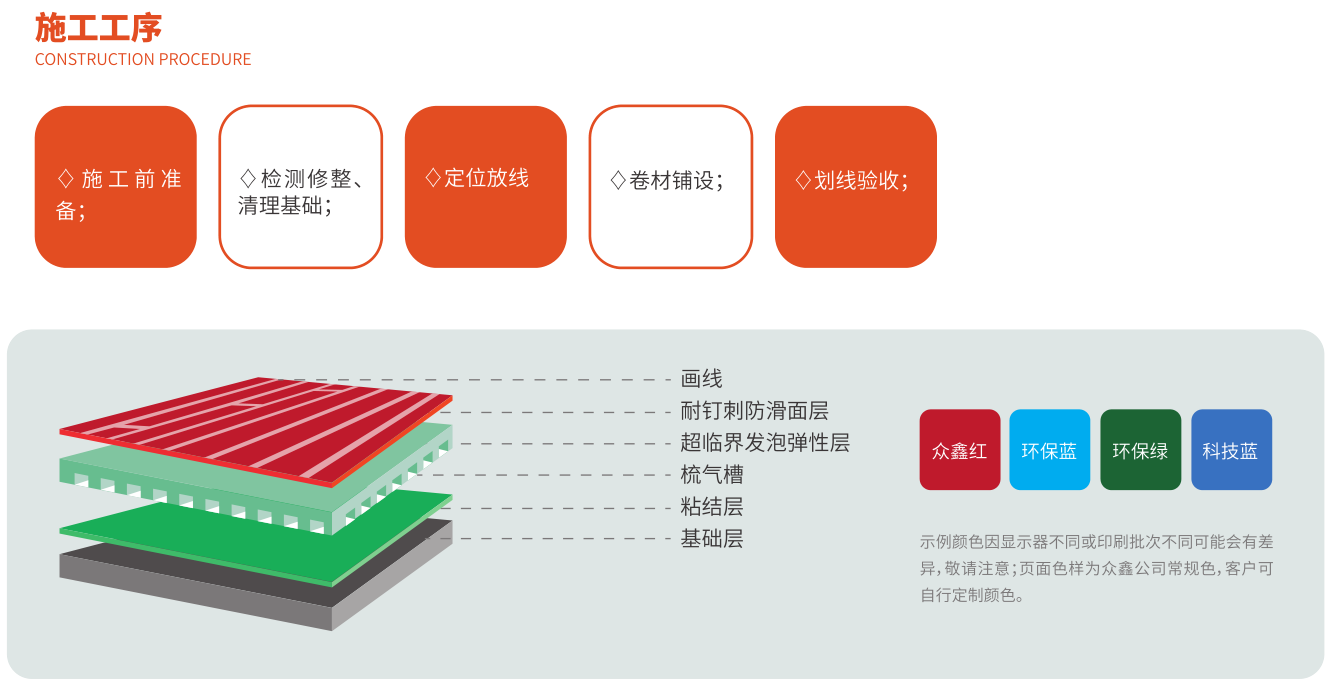 施工工序
CONSTRUCTION PROCEDURE

◇施工前准备;

◇检测修整、清理基础;

◇定位放线

◇卷材铺设;

◇划线验收;

画线
耐钉刺防滑面层
超临界发泡弹性层
梳气槽
粘结层
基础层

众鑫红
环保蓝
环保绿
科技蓝

示例颜色因显示器不同或印刷批次不同可能会有差异,敬请注意;页面色样为众鑫公司常规色,客户可自行定制颜色。